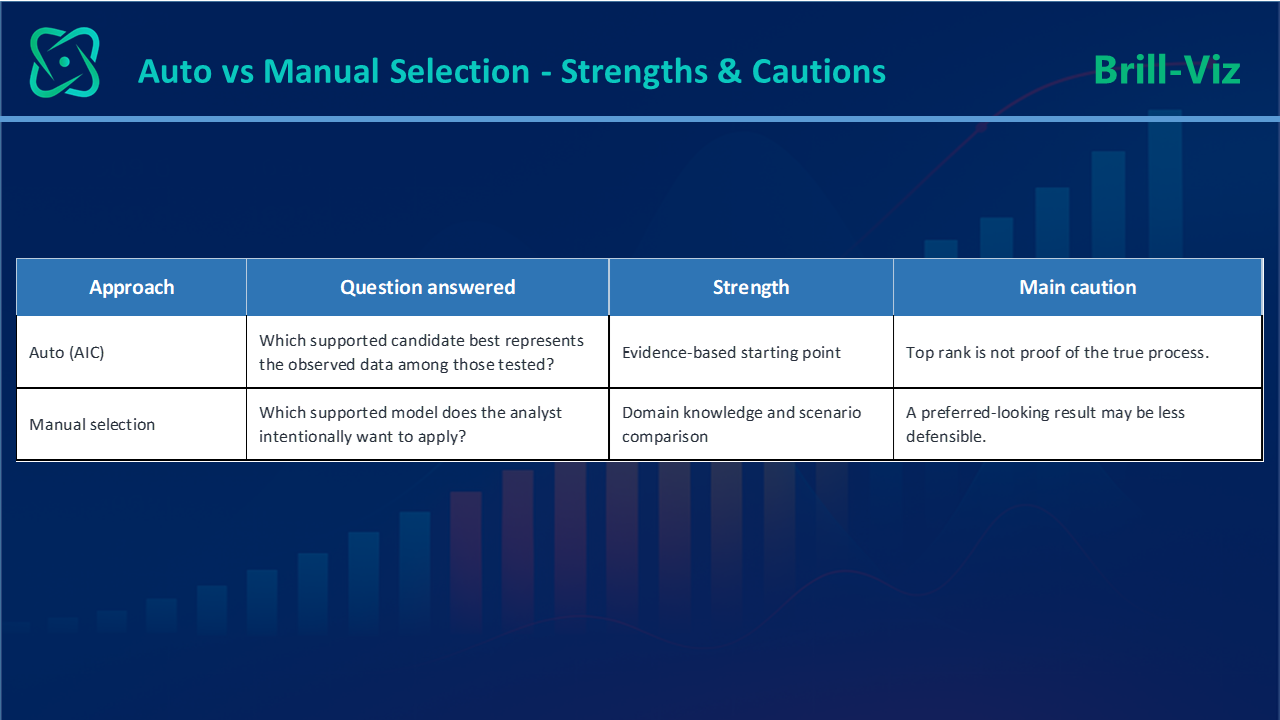 Auto vs Manual Selection - Strengths & Cautions

Brill-Viz

| Approach | Question answered | Strength | Main caution |
|---|---|---|---|
| Auto (AIC) | Which supported candidate best represents the observed data among those tested? | Evidence-based starting point | Top rank is not proof of the true process. |
| Manual selection | Which supported model does the analyst intentionally want to apply? | Domain knowledge and scenario comparison | A preferred-looking result may be less defensible. |